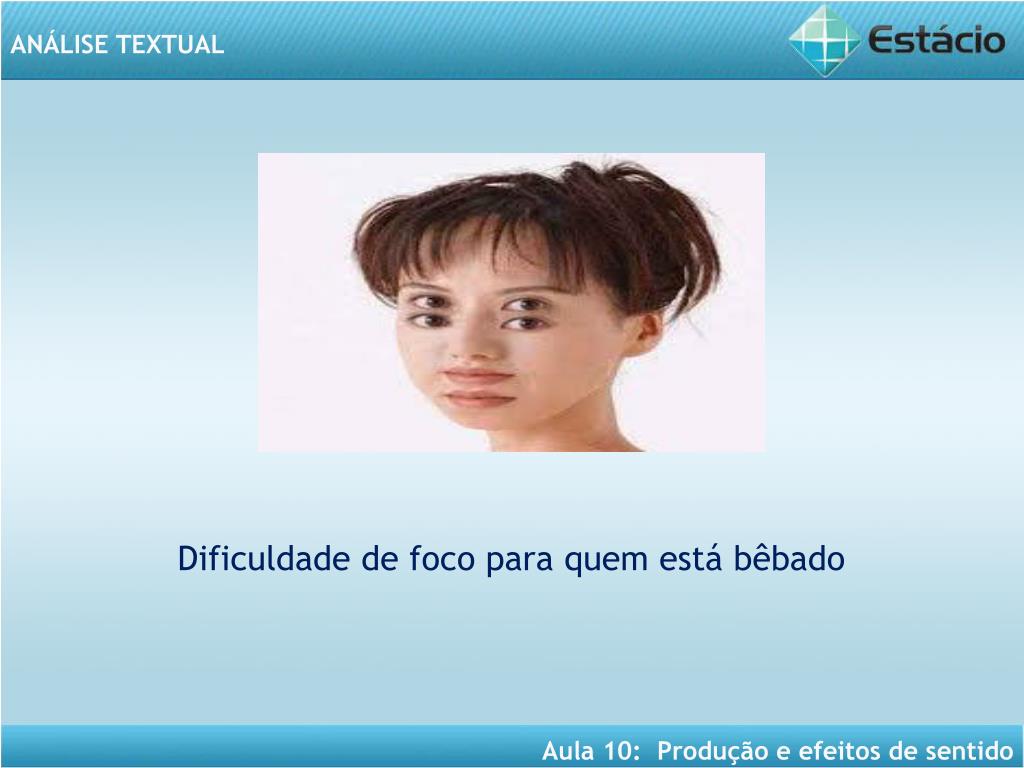 ANÁLISE TEXTUAL

Estácio

Dificuldade de foco para quem está bêbado

Aula 10: Produção e efeitos de sentido